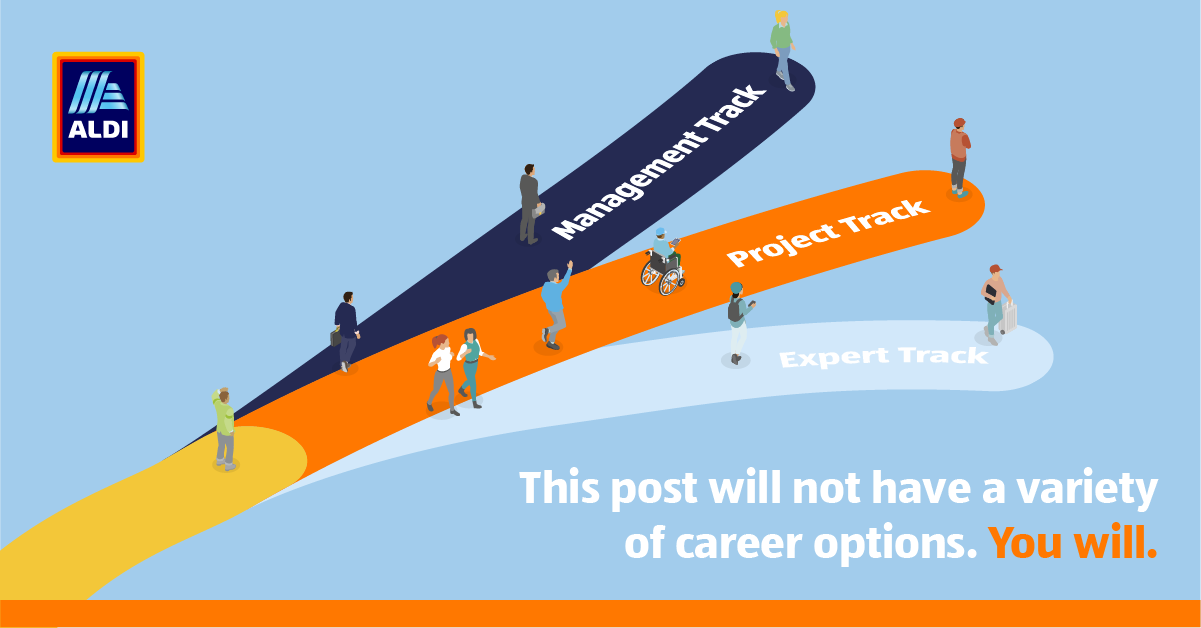 ALDI

Management Track

Project Track

Expert Track

This post will not have a variety of career options. You will.